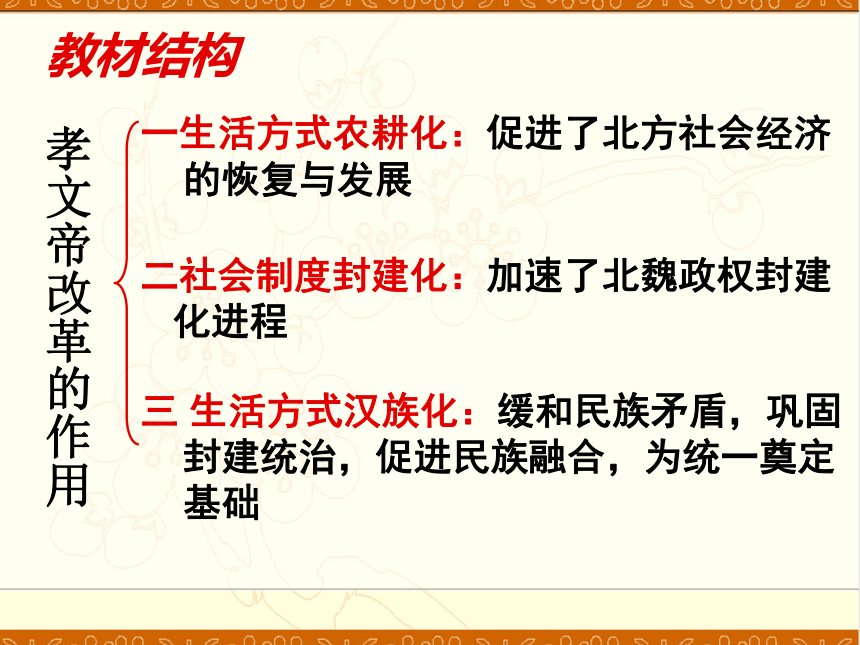 教材结构

孝文帝改革的作用

一生活方式农耕化：促进了北方社会经济的恢复与发展

二社会制度封建化：加速了北魏政权封建化进程

三 生活方式汉族化：缓和民族矛盾，巩固封建统治，促进民族融合，为统一奠定基础